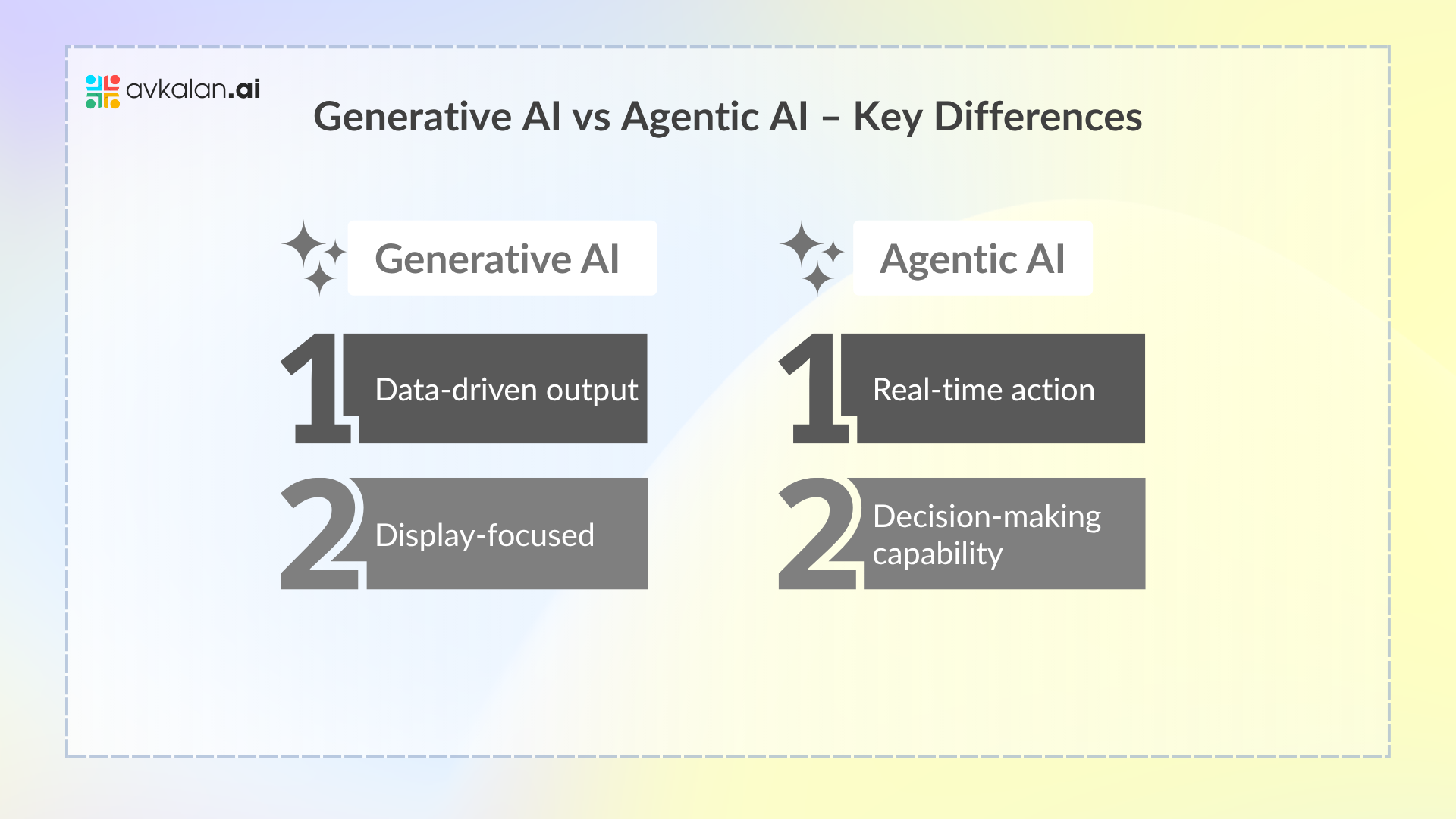 avkalan.ai

Generative AI vs Agentic AI – Key Differences

Generative AI

1 Data-driven output

2 Display-focused

Agentic AI

1 Real-time action

2 Decision-making capability